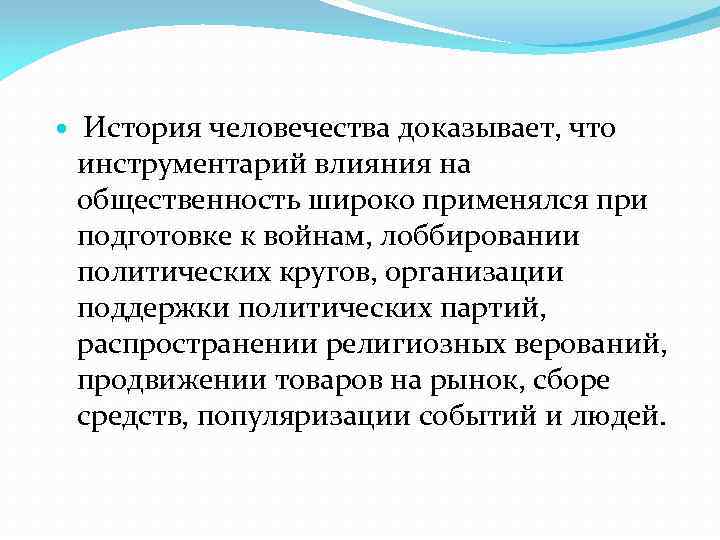 История человечества доказывает, что инструментарий влияния на общественность широко применялся при подготовке к войнам, лоббировании политических кругов, организации поддержки политических партий, распространении религиозных верований, продвижении товаров на рынок, сборе средств, популяризации событий и людей.